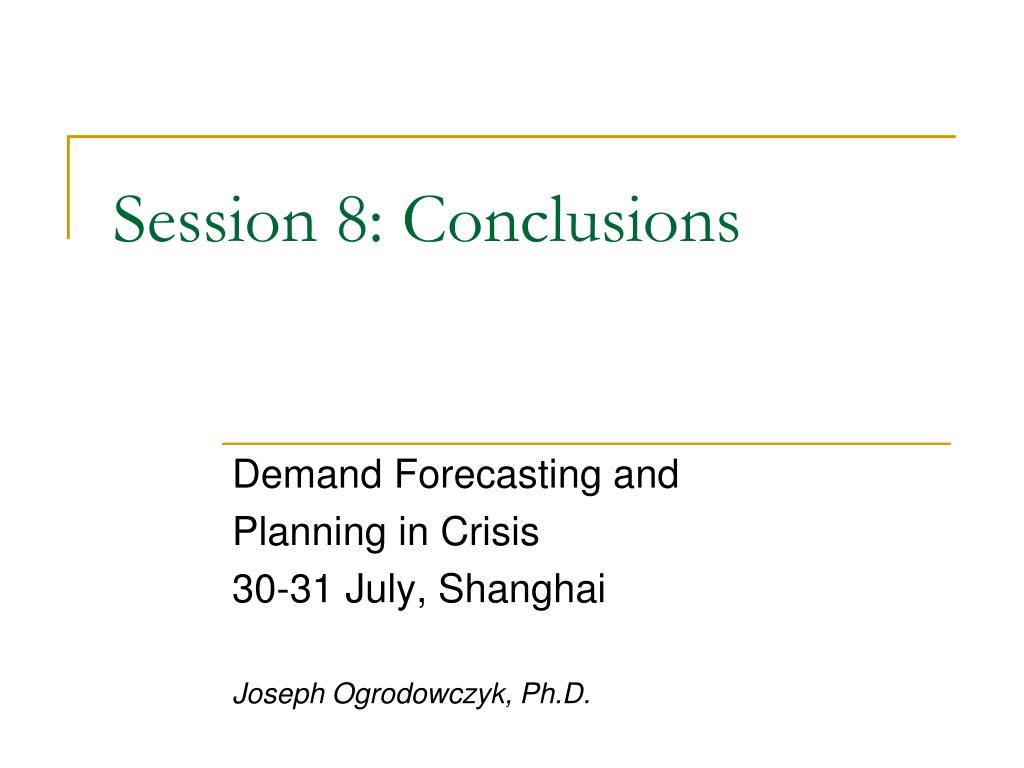 Session 8: Conclusions

Demand Forecasting and Planning in Crisis
30-31 July, Shanghai

Joseph Ogrodowczyk, Ph.D.